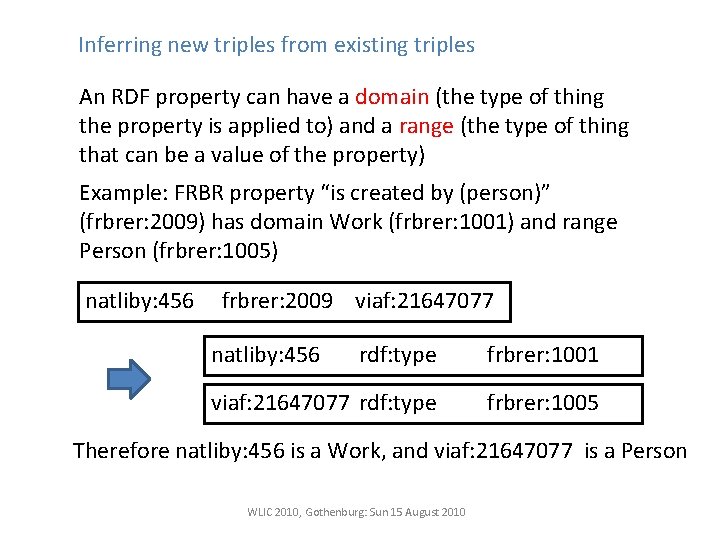 Inferring new triples from existing triples

An RDF property can have a domain (the type of thing the property is applied to) and a range (the type of thing that can be a value of the property)

Example: FRBR property “is created by (person)” (frbrer:2009) has domain Work (frbrer:1001) and range Person (frbrer:1005)

natliby:456 frbrer:2009 viaf:21647077

natliby:456 rdf:type frbrer:1001

viaf:21647077 rdf:type frbrer:1005

Therefore natliby:456 is a Work, and viaf:21647077 is a Person

WLIC 2010, Gothenburg: Sun 15 August 2010